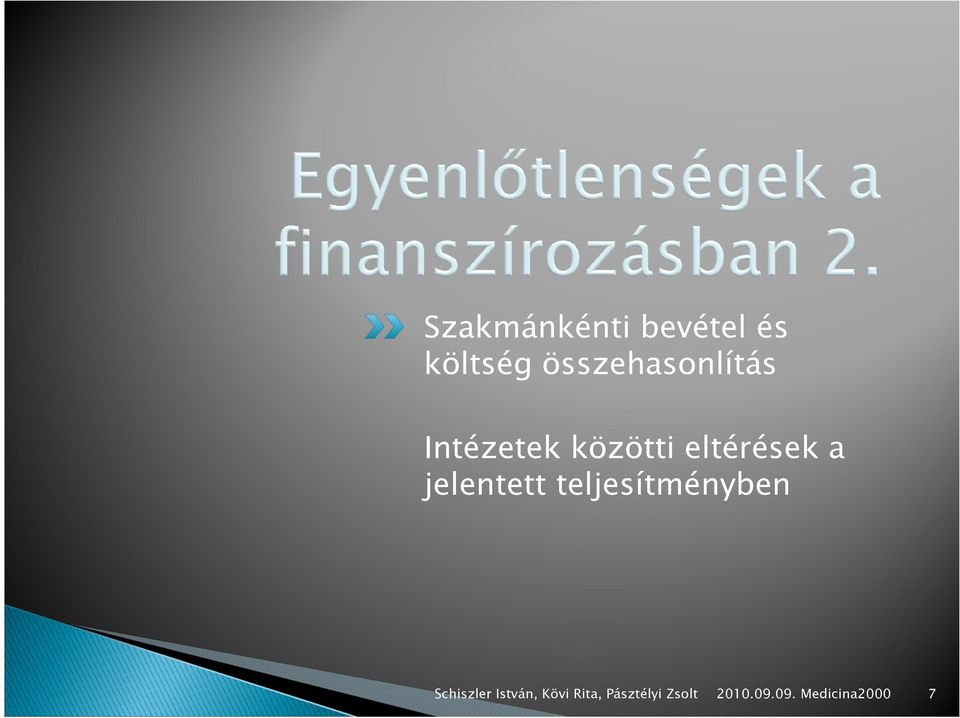 Egyenlőtlenségek a finanszírozásban 2.

Szakmánkénti bevétel és költség összehasonlítás

Intézetek közötti eltérések a jelentett teljesítményben

Schiszler István, Kövi Rita, Pásztélyi Zsolt 2010.09.09. Medicina2000 7